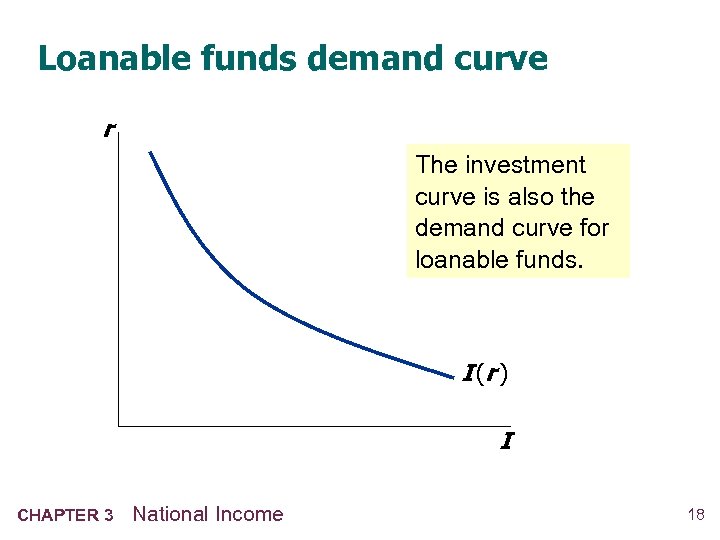 Loanable funds demand curve

$r$

The investment curve is also the demand curve for loanable funds.

$I(r)$

$I$

CHAPTER 3 National Income

18